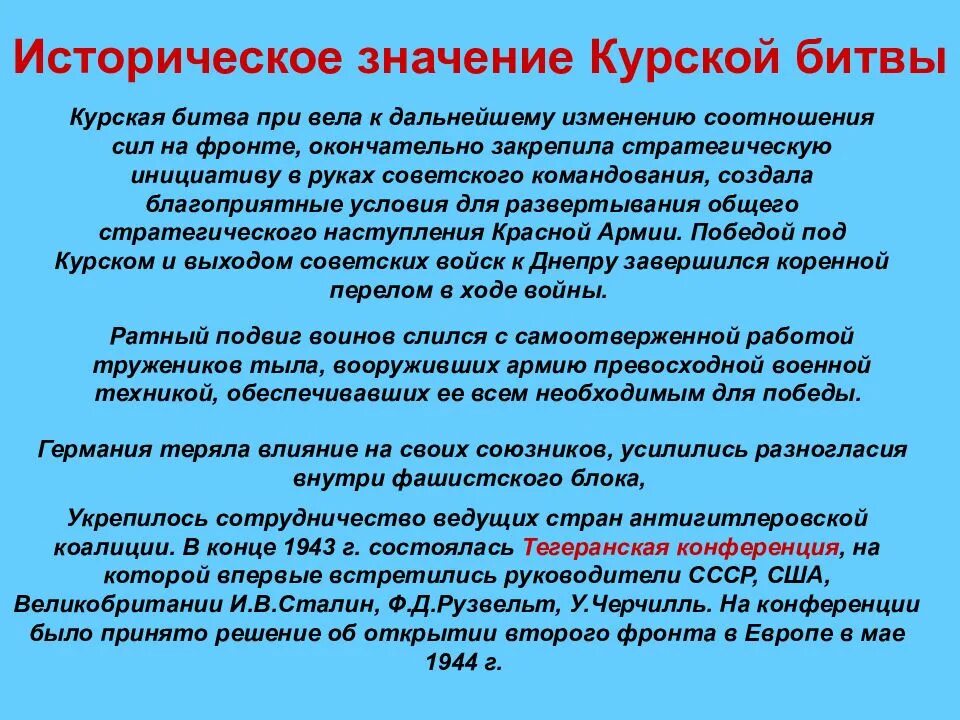 Историческое значение Курской битвы

Курская битва при вела к дальнейшему изменению соотношения сил на фронте, окончательно закрепила стратегическую инициативу в руках советского командования, создала благоприятные условия для развертывания общего стратегического наступления Красной Армии. Победой под Курском и выходом советских войск к Днепру завершился коренной перелом в ходе войны.

Ратный подвиг воинов слился с самоотверженной работой тружеников тыла, вооруживших армию превосходной военной техникой, обеспечивавших ее всем необходимым для победы.

Германия теряла влияние на своих союзников, усилились разногласия внутри фашистского блока,

Укрепилось сотрудничество ведущих стран антигитлеровской коалиции. В конце 1943 г. состоялась Тегеранская конференция, на которой впервые встретились руководители СССР, США, Великобритании И.В.Сталин, Ф.Д.Рузвельт, У.Черчилль. На конференции было принято решение об открытии второго фронта в Европе в мае 1944 г.